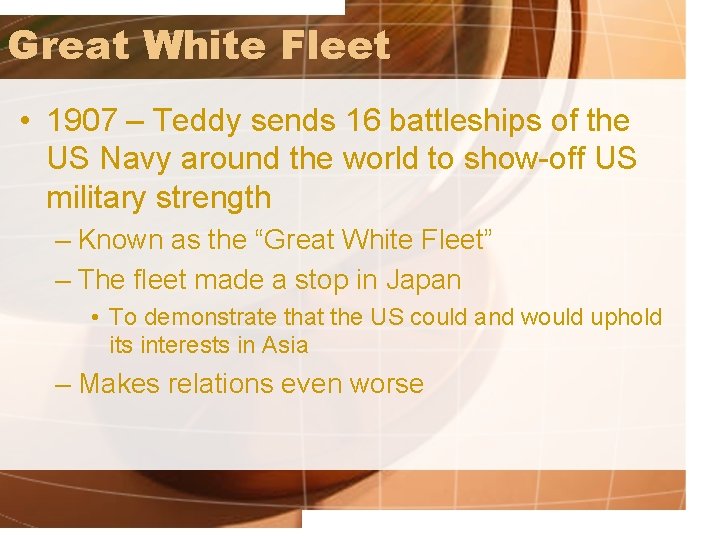 Great White Fleet

• 1907 – Teddy sends 16 battleships of the US Navy around the world to show-off US military strength

– Known as the “Great White Fleet”

– The fleet made a stop in Japan

• To demonstrate that the US could and would uphold its interests in Asia

– Makes relations even worse